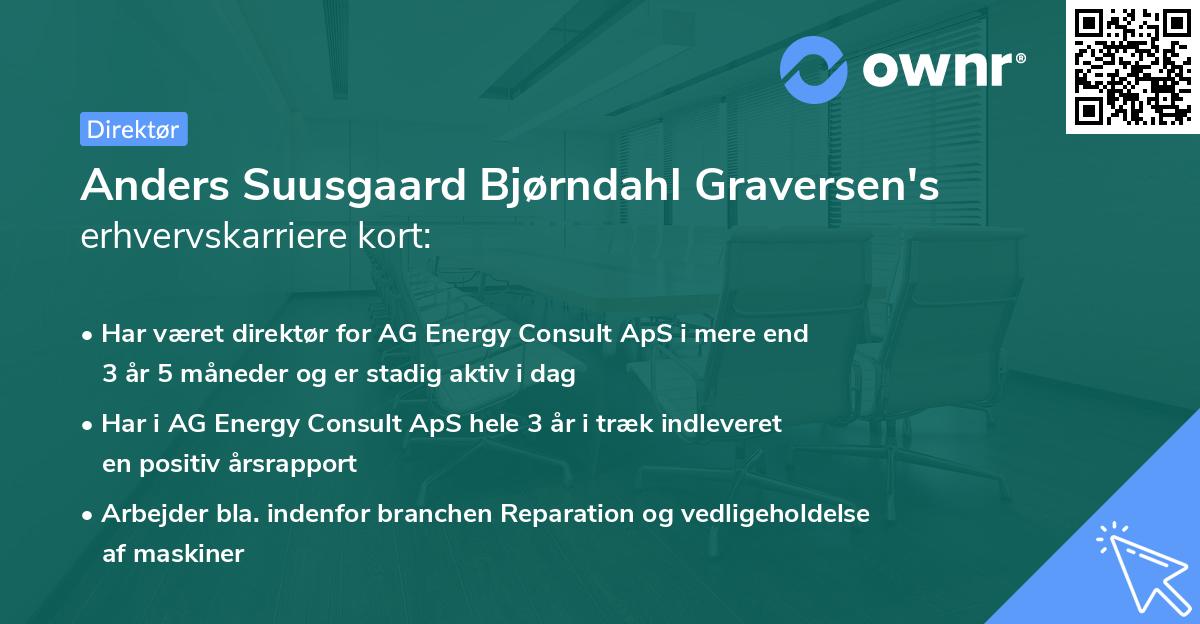 ownr®

Direktør

Anders Suusgaard Bjørndahl Graversen's
erhvervskarriere kort:

• Har været direktør for AG Energy Consult ApS i mere end 3 år 5 måneder og er stadig aktiv i dag

• Har i AG Energy Consult ApS hele 3 år i træk indleveret en positiv årsrapport

• Arbejder bla. indenfor branchen Reparation og vedligeholdelse af maskiner